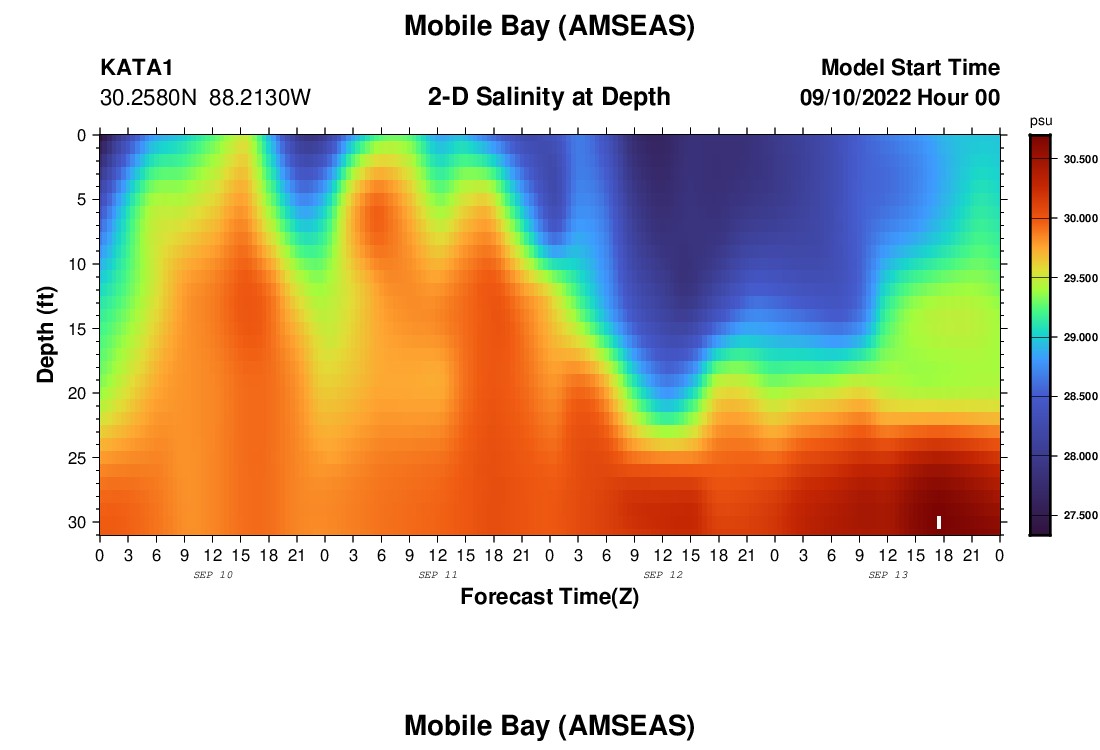 Mobile Bay (AMSEAS)

KATA1
30.2580N 88.2130W

2-D Salinity at Depth

Model Start Time
09/10/2022 Hour 00

psu
30.500
30.000
29.500
29.000
28.500
28.000
27.500

Depth (ft)
0
5
10
15
20
25
30

0 3 6 9 12 15 18 21 0 3 6 9 12 15 18 21 0 3 6 9 12 15 18 21 0 3 6 9 12 15 18 21 0
SEP 10
SEP 11
SEP 12
SEP 13

Forecast Time(Z)

Mobile Bay (AMSEAS)